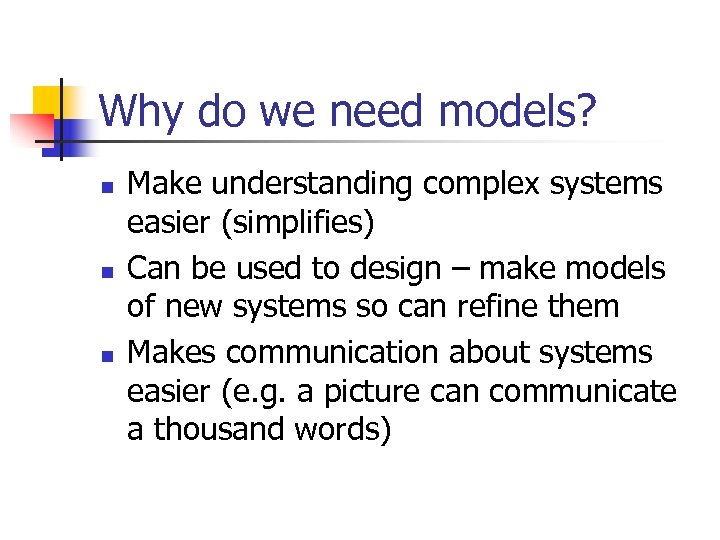 Why do we need models?

- Make understanding complex systems easier (simplifies)
- Can be used to design – make models of new systems so can refine them
- Makes communication about systems easier (e.g. a picture can communicate a thousand words)